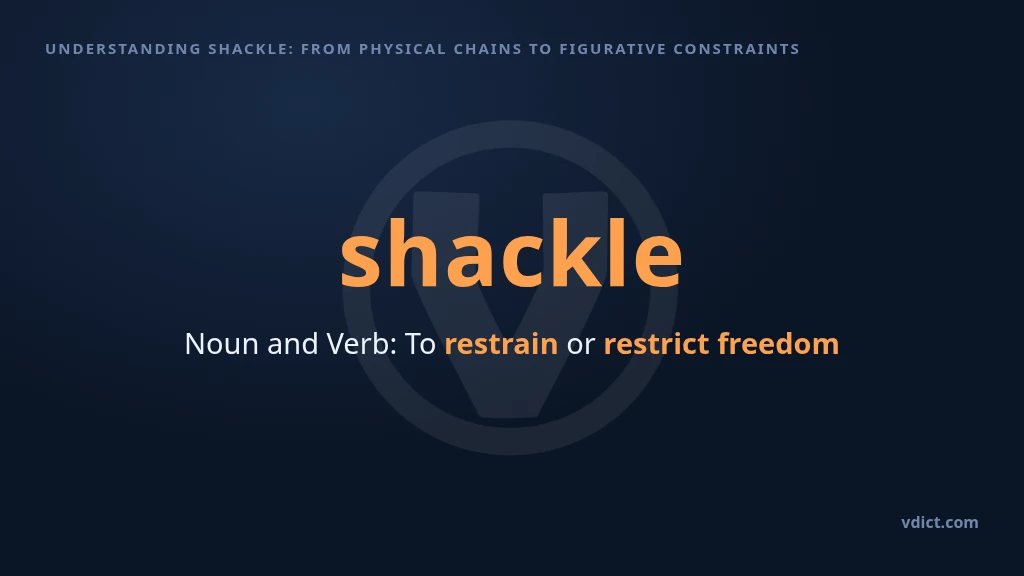 UNDERSTANDING SHACKLE: FROM PHYSICAL CHAINS TO FIGURATIVE CONSTRAINTS

shackle

Noun and Verb: To restrain or restrict freedom

vdict.com